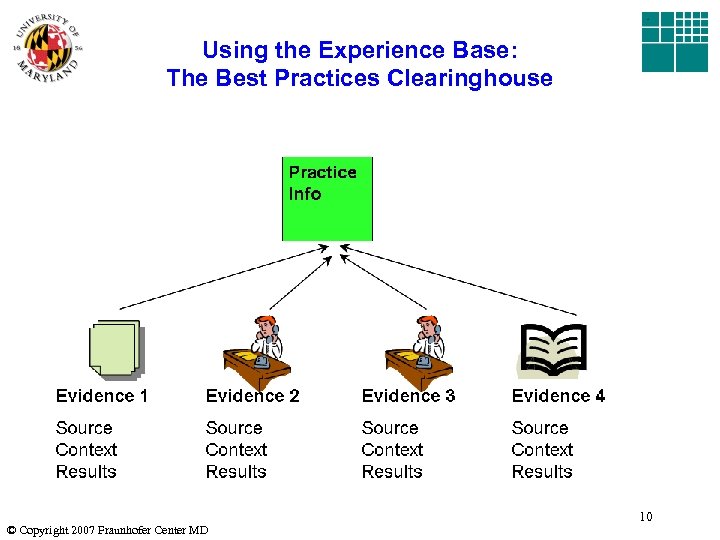 UNIVERSITY OF MARYLAND 18 56

Using the Experience Base:
The Best Practices Clearinghouse

Practice Info

Evidence 1
Source
Context
Results

Evidence 2
Source
Context
Results

Evidence 3
Source
Context
Results

Evidence 4
Source
Context
Results

10

© Copyright 2007 Fraunhofer Center MD